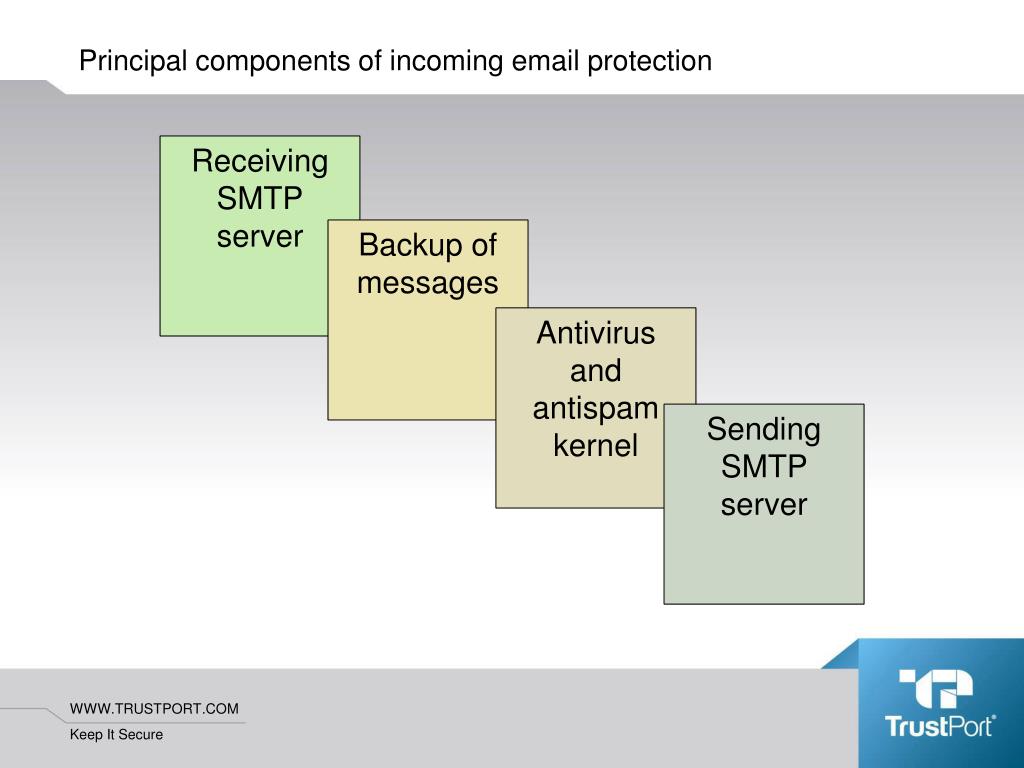 Principal components of incoming email protection

Receiving SMTP server

Backup of messages

Antivirus and antispam kernel

Sending SMTP server

WWW.TRUSTPORT.COM

Keep It Secure

TrustPort®